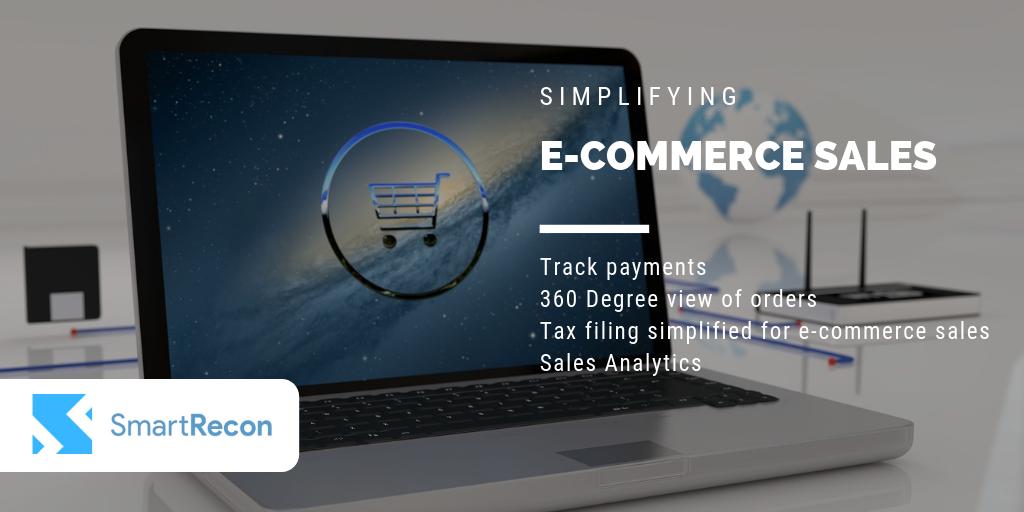 SIMPLIFYING

E-COMMERCE SALES

Track payments
360 Degree view of orders
Tax filing simplified for e-commerce sales
Sales Analytics

SmartRecon